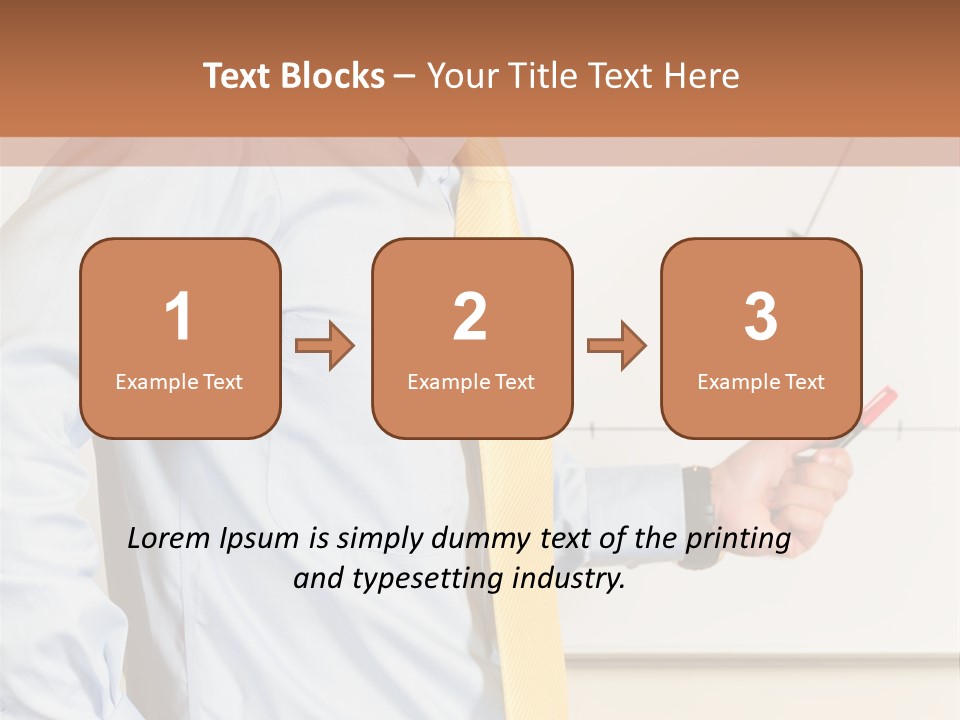 Text Blocks – Your Title Text Here

1
Example Text

2
Example Text

3
Example Text

Lorem Ipsum is simply dummy text of the printing and typesetting industry.